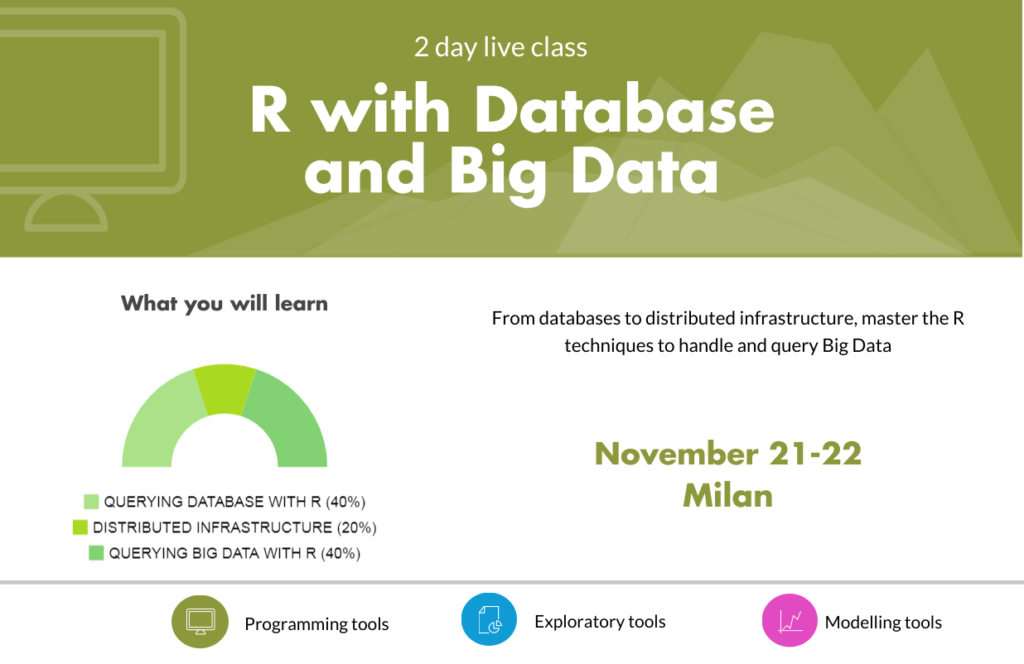 2 day live class

R with Database and Big Data

What you will learn

QUERYING DATABASE WITH R (40%)
DISTRIBUTED INFRASTRUCTURE (20%)
QUERYING BIG DATA WITH R (40%)

From databases to distributed infrastructure, master the R techniques to handle and query Big Data

November 21-22
Milan

Programming tools

Exploratory tools

Modelling tools